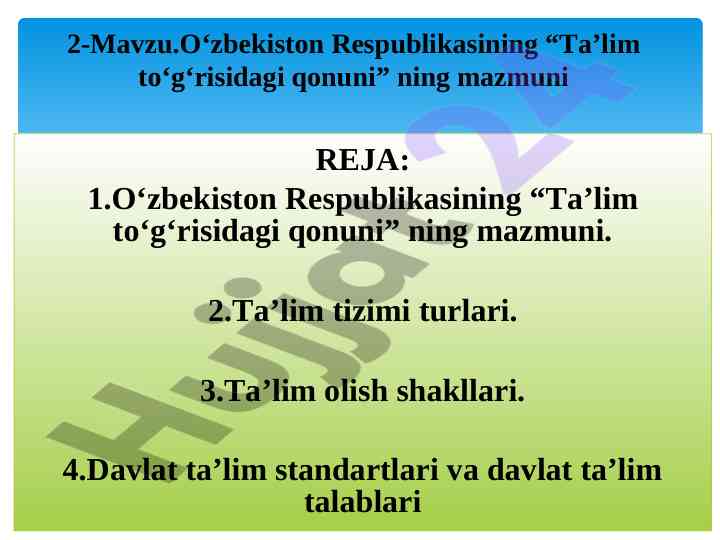 2-Mavzu.O‘zbekiston Respublikasining “Ta’lim to‘g‘risidagi qonuni” ning mazmuni

REJA:

1.O‘zbekiston Respublikasining “Ta’lim to‘g‘risidagi qonuni” ning mazmuni.

2.Ta’lim tizimi turlari.

3.Ta’lim olish shakllari.

4.Davlat ta’lim standartlari va davlat ta’lim talablari

Hujjat24